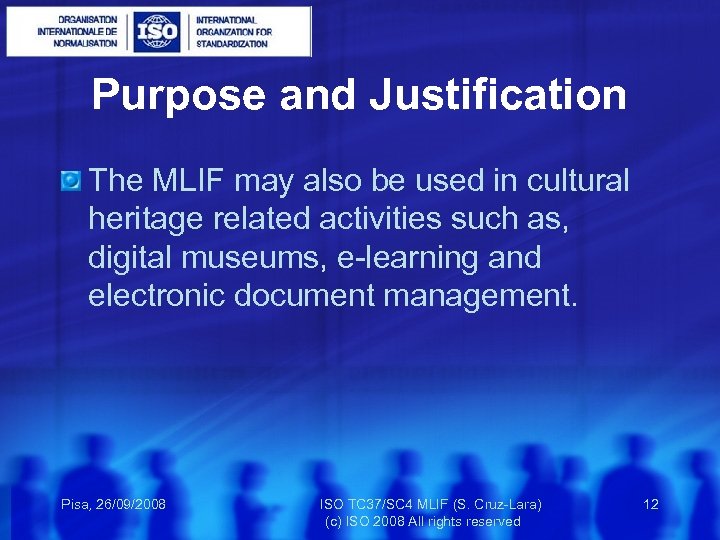 ORGANISATION INTERNATIONALE DE NORMALISATION
ISO
INTERNATIONAL ORGANIZATION FOR STANDARDIZATION

Purpose and Justification

The MLIF may also be used in cultural heritage related activities such as, digital museums, e-learning and electronic document management.

Pisa, 26/09/2008

ISO TC37/SC4 MLIF (S. Cruz-Lara)
(c) ISO 2008 All rights reserved

12